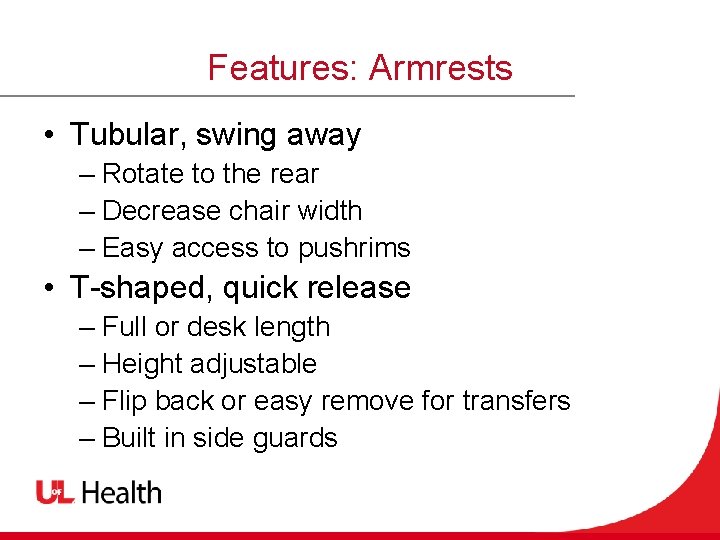 Features: Armrests

• Tubular, swing away
– Rotate to the rear
– Decrease chair width
– Easy access to pushrims
• T-shaped, quick release
– Full or desk length
– Height adjustable
– Flip back or easy remove for transfers
– Built in side guards

UofL Health